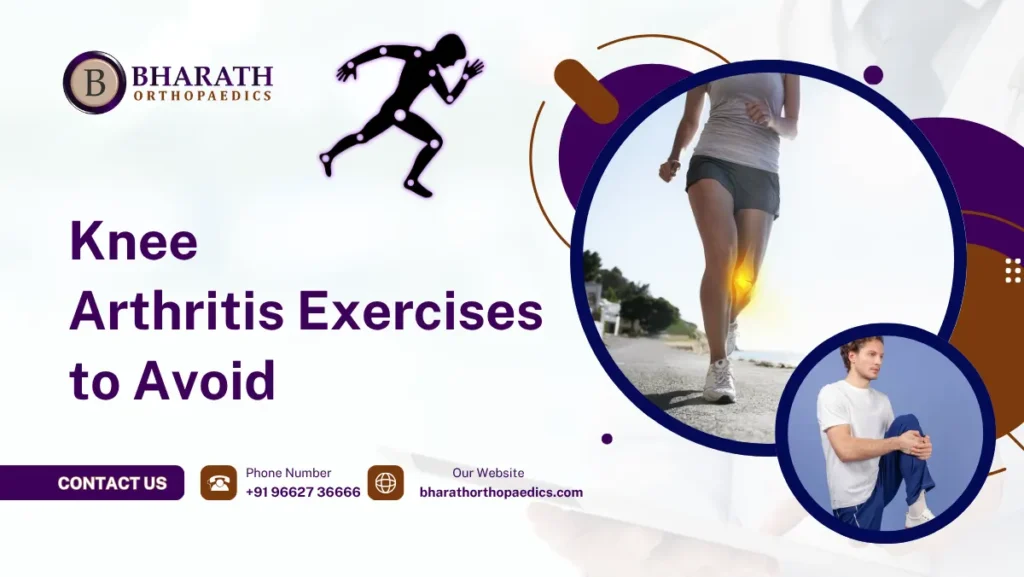 B BHARATH ORTHOPAEDICS

Knee Arthritis Exercises to Avoid

CONTACT US

Phone Number
+91 96627 36666

Our Website
bharathorthopaedics.com